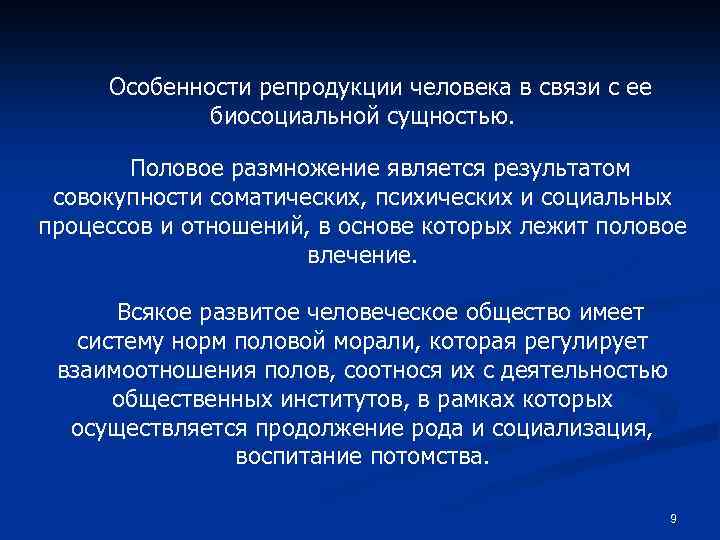 Особенности репродукции человека в связи с ее биосоциальной сущностью.

Половое размножение является результатом совокупности соматических, психических и социальных процессов и отношений, в основе которых лежит половое влечение.

Всякое развитое человеческое общество имеет систему норм половой морали, которая регулирует взаимоотношения полов, соотнося их с деятельностью общественных институтов, в рамках которых осуществляется продолжение рода и социализация, воспитание потомства.

9